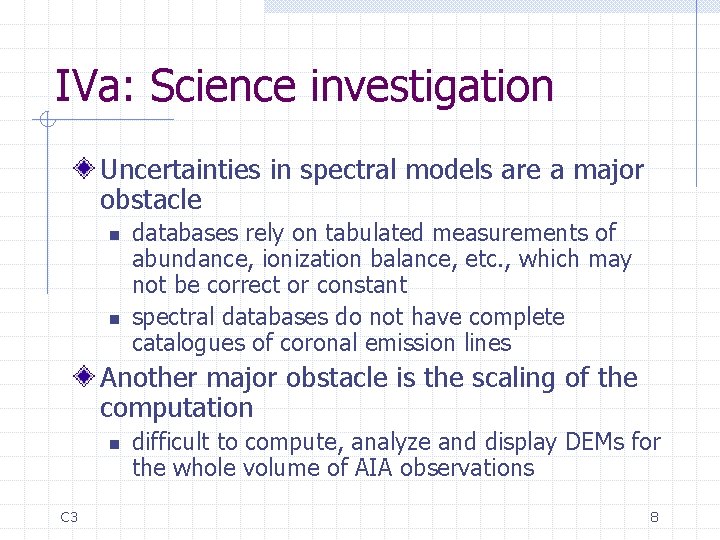 IVa: Science investigation

Uncertainties in spectral models are a major obstacle

databases rely on tabulated measurements of abundance, ionization balance, etc., which may not be correct or constant

spectral databases do not have complete catalogues of coronal emission lines

Another major obstacle is the scaling of the computation

difficult to compute, analyze and display DEMs for the whole volume of AIA observations

C3

8